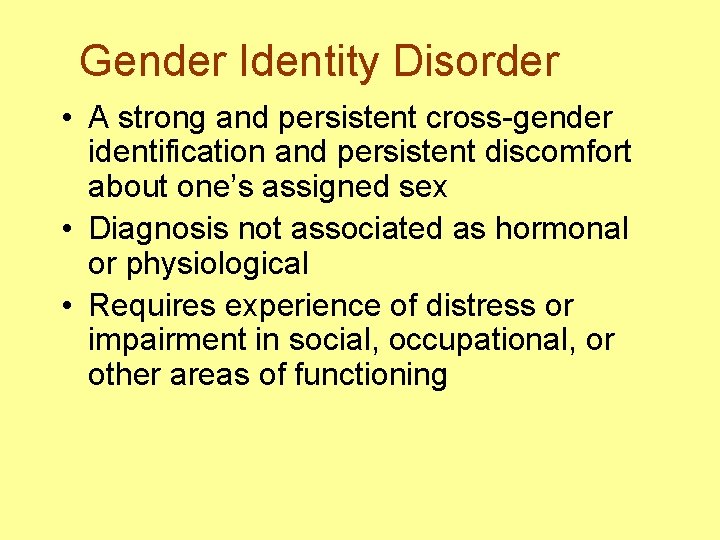 Gender Identity Disorder

• A strong and persistent cross-gender identification and persistent discomfort about one’s assigned sex
• Diagnosis not associated as hormonal or physiological
• Requires experience of distress or impairment in social, occupational, or other areas of functioning